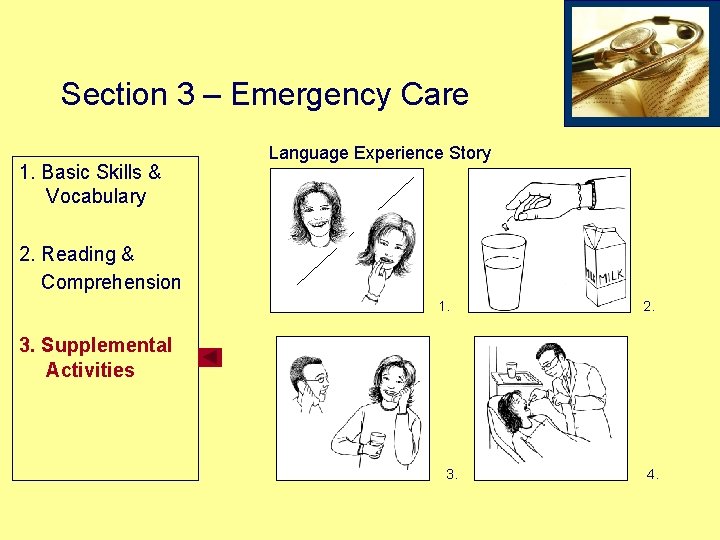 Section 3 – Emergency Care

1. Basic Skills & Vocabulary

2. Reading & Comprehension

3. Supplemental Activities

Language Experience Story

1.

MILK

2.

3.

4.